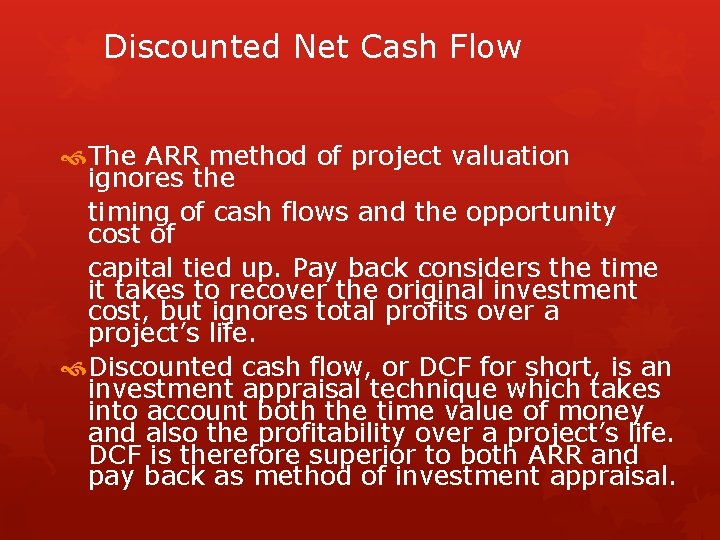 Discounted Net Cash Flow

The ARR method of project valuation ignores the

timing of cash flows and the opportunity cost of

capital tied up. Pay back considers the time it takes to recover the original investment cost, but ignores total profits over a project's life.

Discounted cash flow, or DCF for short, is an investment appraisal technique which takes into account both the time value of money and also the profitability over a project's life. DCF is therefore superior to both ARR and pay back as method of investment appraisal.